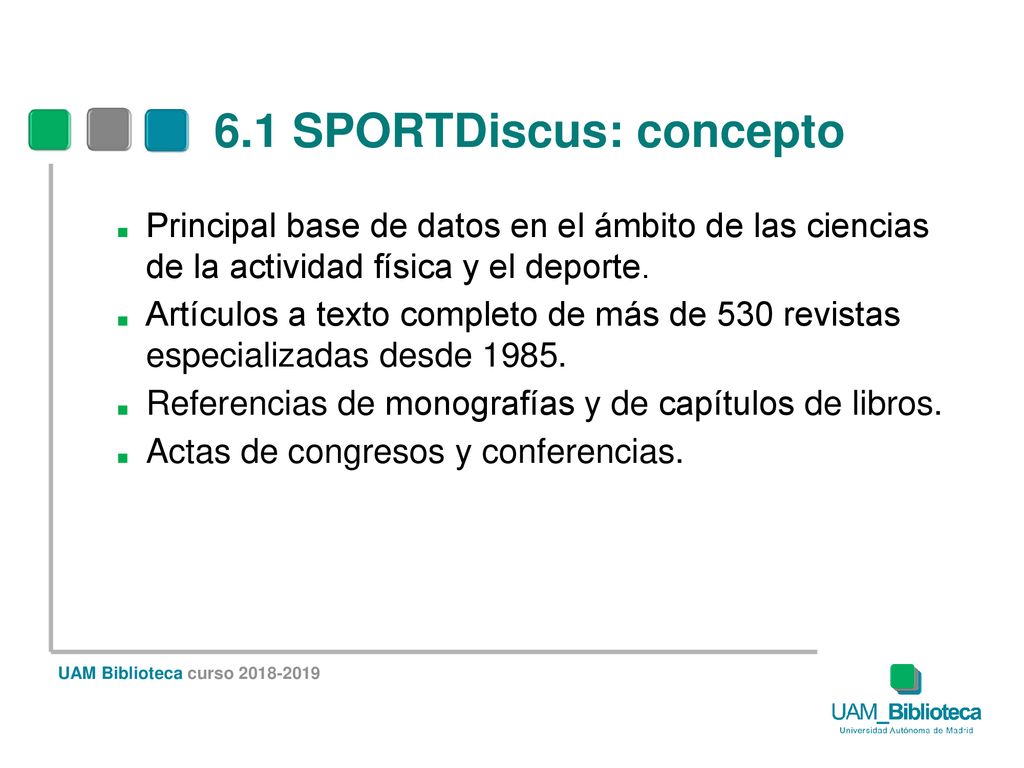 6.1 SPORTDiscus: concepto

Principal base de datos en el ámbito de las ciencias de la actividad física y el deporte.

Artículos a texto completo de más de 530 revistas especializadas desde 1985.

Referencias de monografías y de capítulos de libros.

Actas de congresos y conferencias.

UAM Biblioteca curso 2018-2019

UAM_Biblioteca
Universidad Autónoma de Madrid